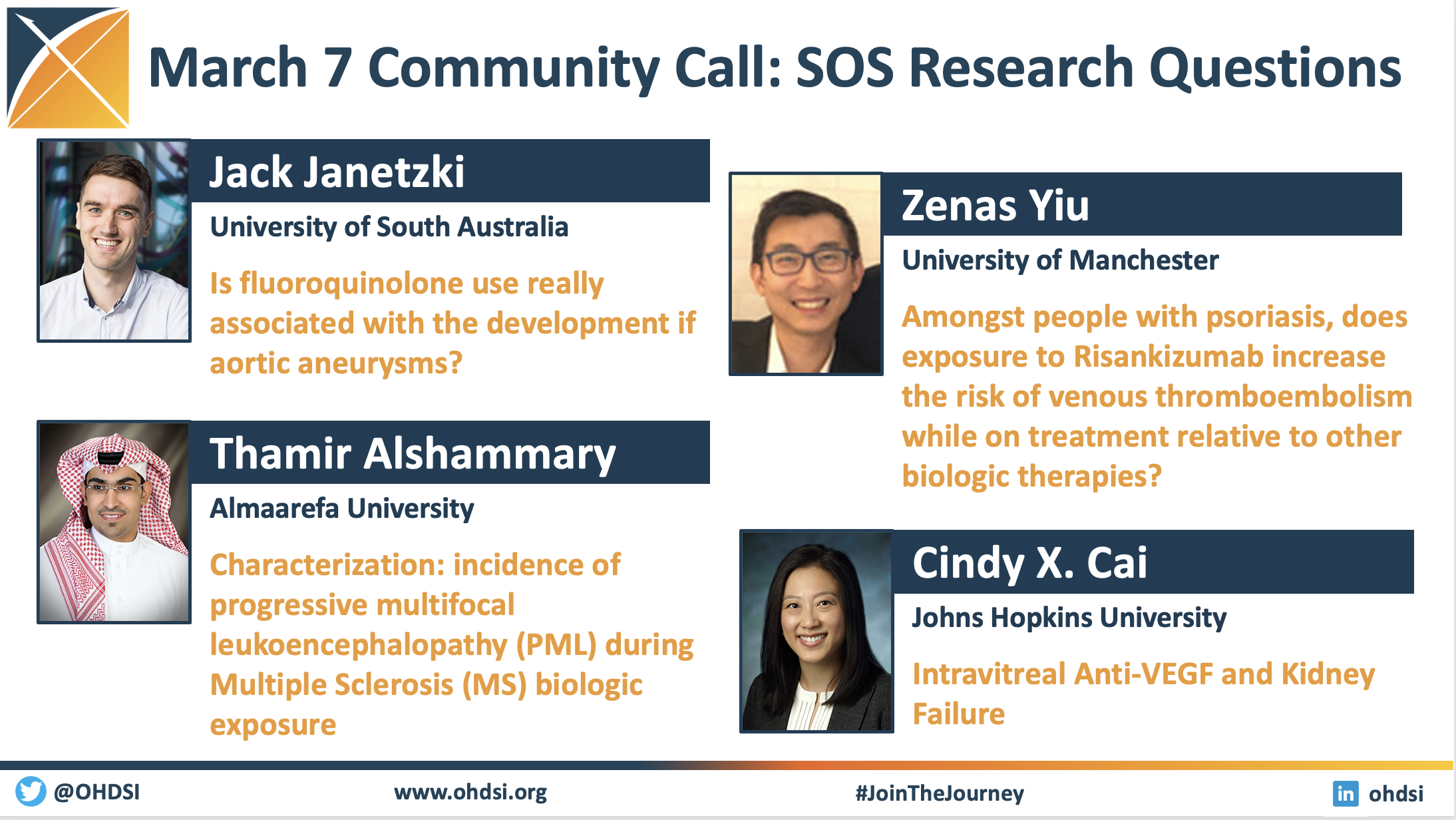 March 7 Community Call: SOS Research Questions

Jack Janetzki

University of South Australia

Is fluoroquinolone use really associated with the development if aortic aneurysms?

Thamir Alshammary

Almaarefa University

Characterization: incidence of progressive multifocal leukoencephalopathy (PML) during Multiple Sclerosis (MS) biologic exposure

Zenas Yiu

University of Manchester

Amongst people with psoriasis, does exposure to Risankizumab increase the risk of venous thromboembolism while on treatment relative to other biologic therapies?

Cindy X. Cai

Johns Hopkins University

Intravitreal Anti-VEGF and Kidney Failure

@OHDSI www.ohdsi.org #JoinTheJourney in ohdsi